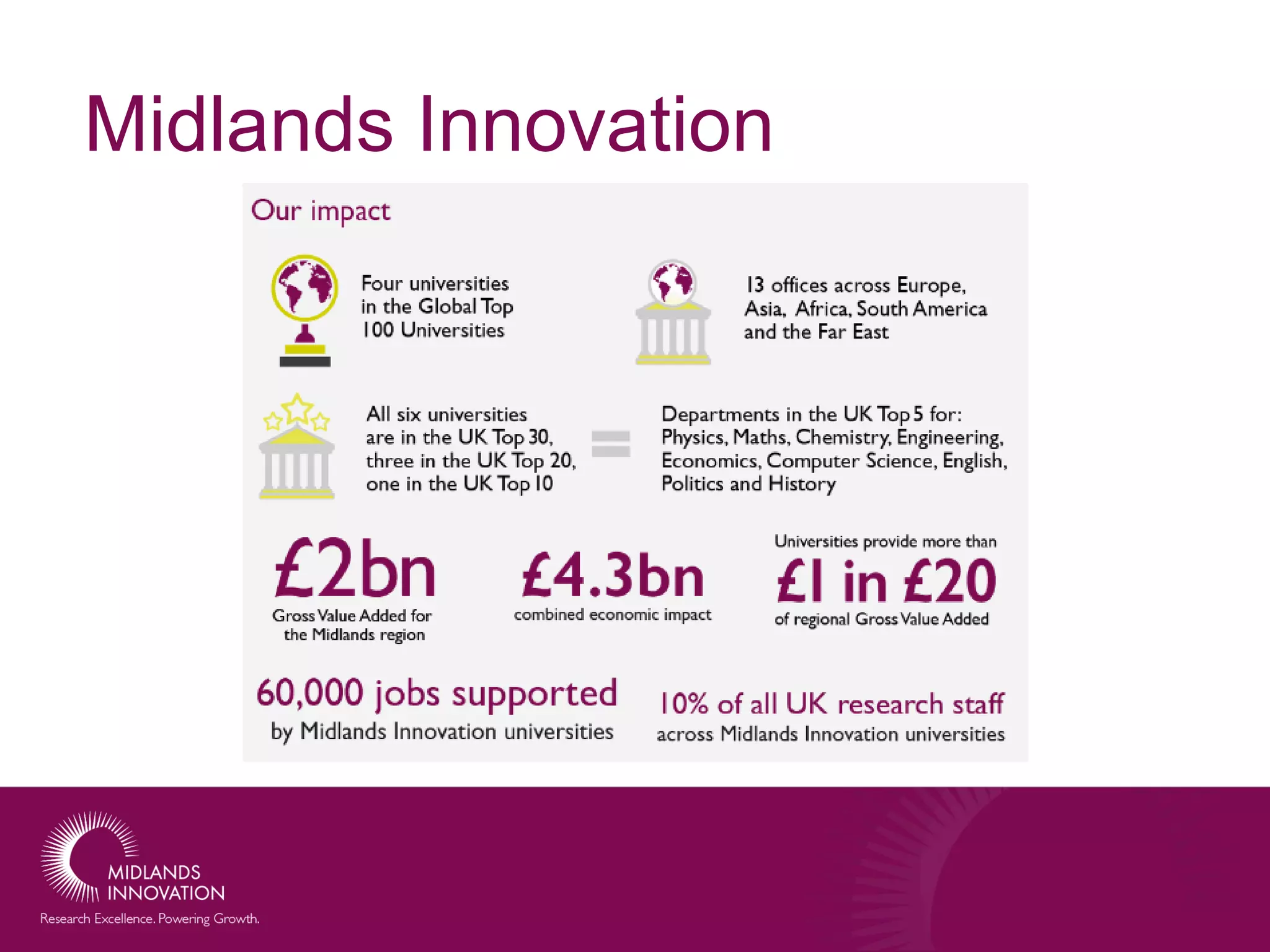 Midlands Innovation

Our impact

Four universities in the Global Top 100 Universities

13 offices across Europe, Asia, Africa, South America and the Far East

All six universities are in the UK Top 30, three in the UK Top 20, one in the UK Top 10

Departments in the UK Top 5 for: Physics, Maths, Chemistry, Engineering, Economics, Computer Science, English, Politics and History

£2bn
Gross Value Added for the Midlands region

£4.3bn
combined economic impact

Universities provide more than
£1 in £20
of regional Gross Value Added

60,000 jobs supported
by Midlands Innovation universities

10% of all UK research staff
across Midlands Innovation universities

MIDLANDS INNOVATION
Research Excellence. Powering Growth.